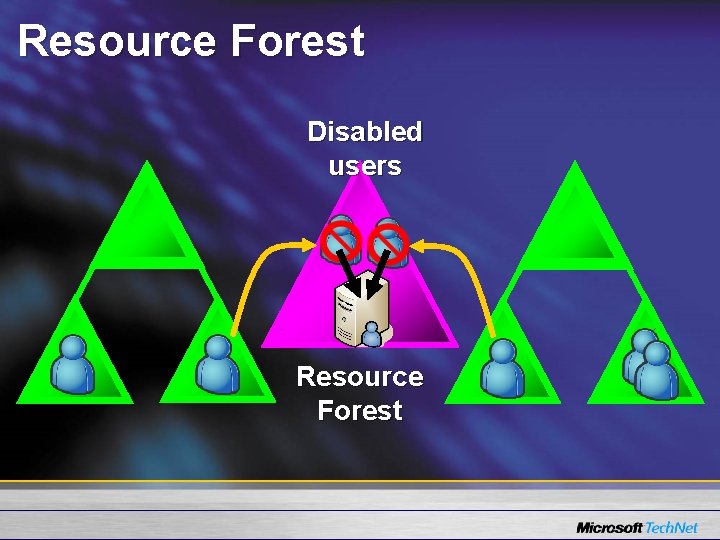 Resource Forest

Disabled users

Resource Forest

Microsoft TechNet